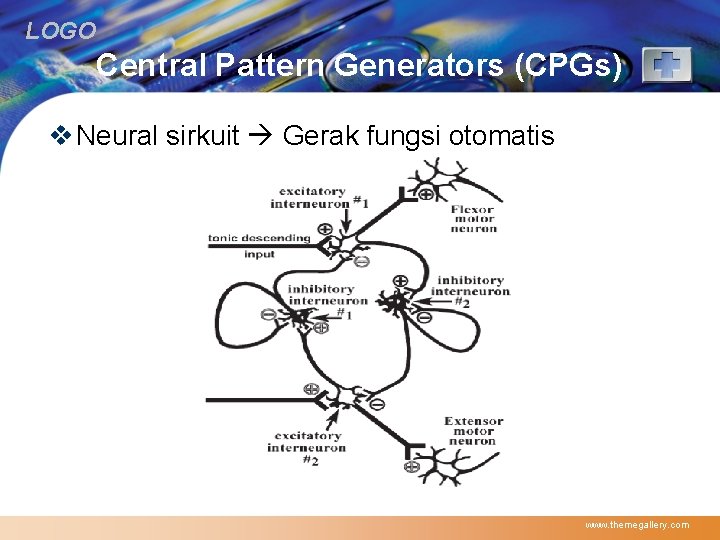 LOGO

Central Pattern Generators (CPGs)

❖ Neural sirkuit → Gerak fungsi otomatis

excitatory interneuron #1

Flexor motor neuron

tonic descending input

inhibitory interneuron #1

inhibitory interneuron #2

excitatory interneuron #2

Extensor motor neuron

www.themegallery.com